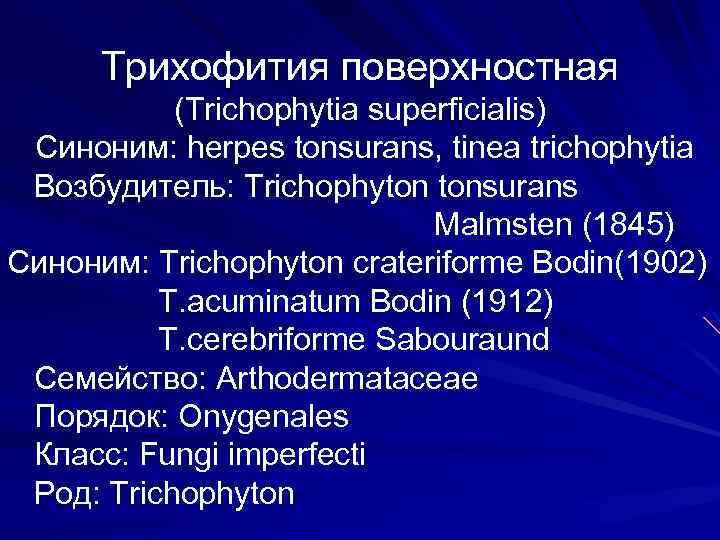 Трихофития поверхностная
(Trichophytia superficialis)
Синоним: herpes tonsurans, tinea trichophytia
Возбудитель: Trichophyton tonsurans
Malmsten (1845)
Синоним: Trichophyton crateriforme Bodin(1902)
T.acuminatum Bodin (1912)
T.cerebriforme Sabouraund
Семейство: Arthodermataceae
Порядок: Onygenales
Класс: Fungi imperfecti
Род: Trichophyton